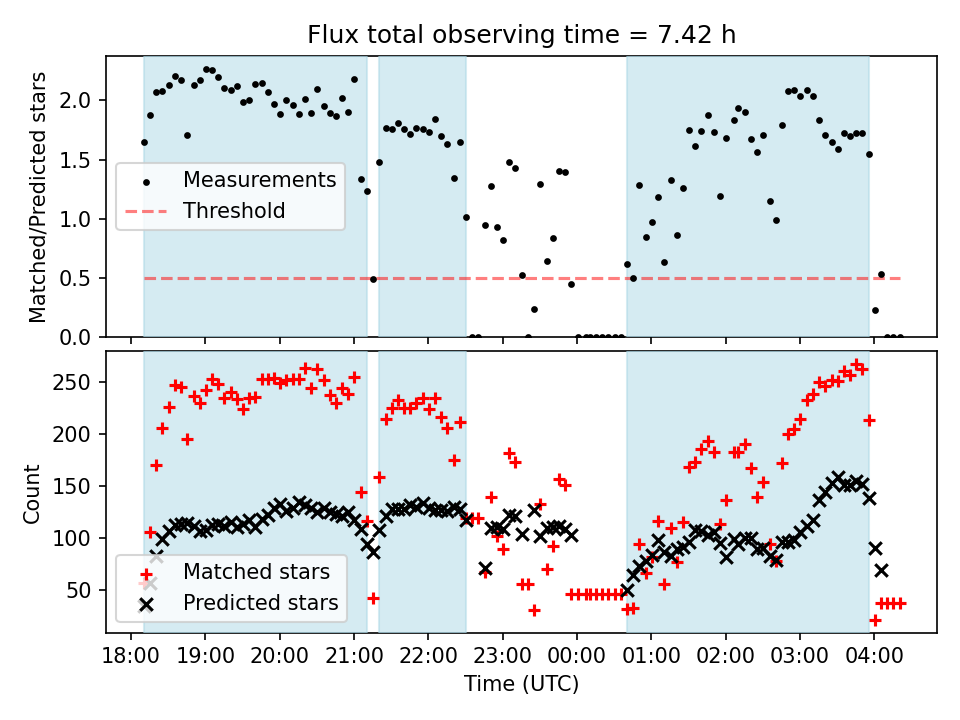 Flux total observing time = 7.42 h

Matched/Predicted stars

2.0
1.5
1.0
0.5
0.0

Measurements
Threshold

Count

250
200
150
100
50

Matched stars
Predicted stars

18:00 19:00 20:00 21:00 22:00 23:00 00:00 01:00 02:00 03:00 04:00

Time (UTC)